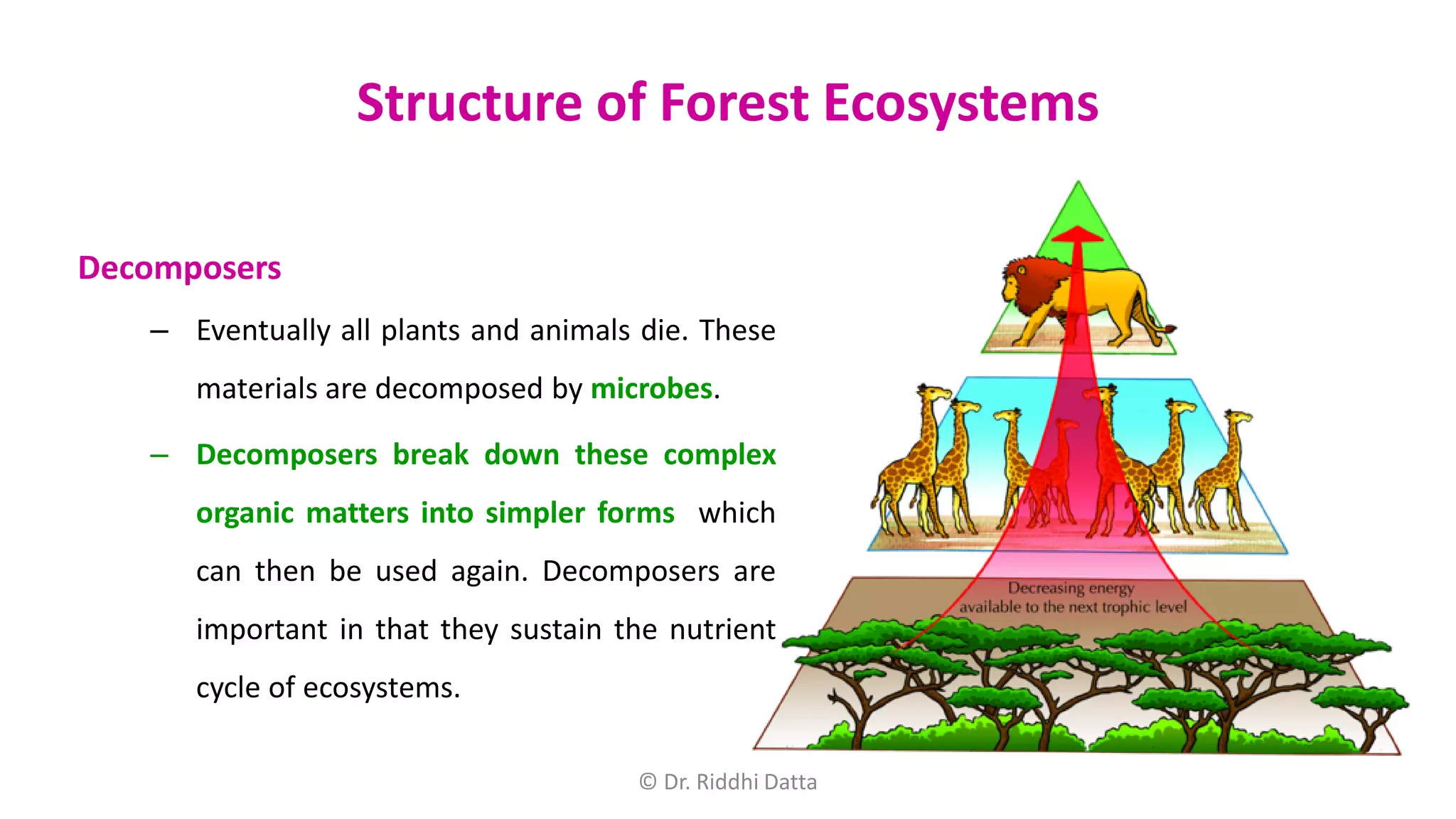 Structure of Forest Ecosystems

Decomposers

– Eventually all plants and animals die. These materials are decomposed by microbes.

– Decomposers break down these complex organic matters into simpler forms which can then be used again. Decomposers are important in that they sustain the nutrient cycle of ecosystems.

Decreasing energy available to the next trophic level

© Dr. Riddhi Datta